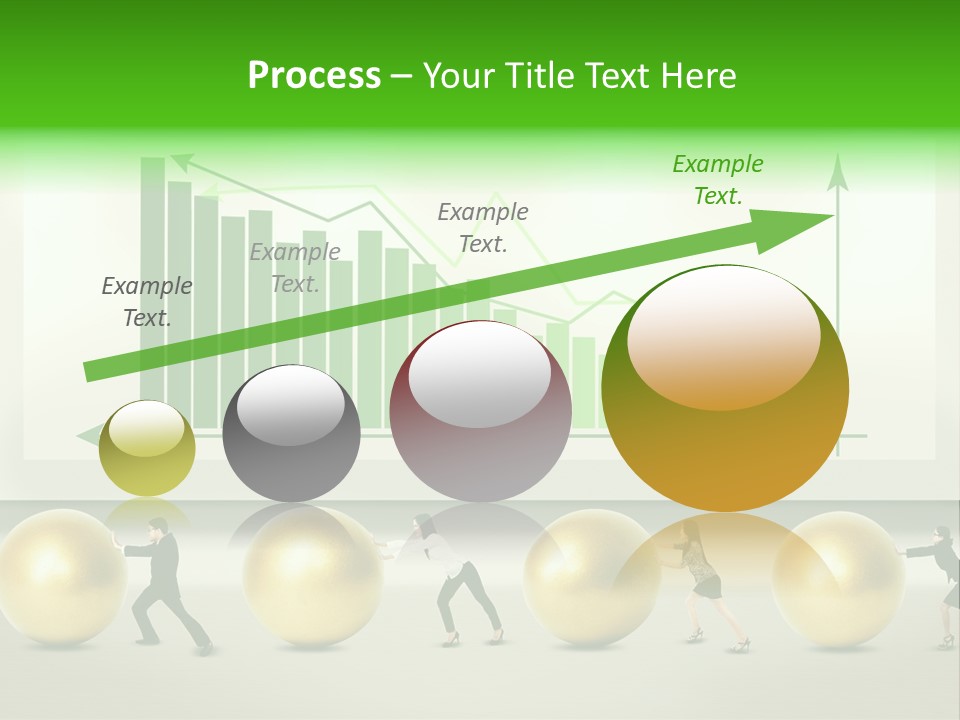 Process – Your Title Text Here

Example Text.

Example Text.

Example Text.

Example Text.